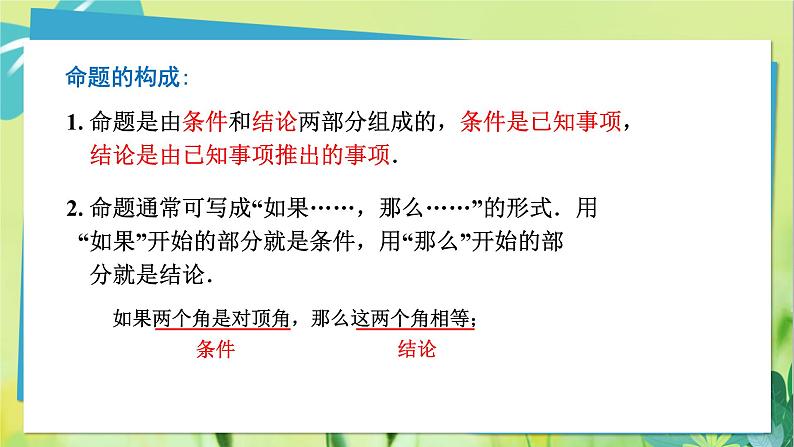 命题的构成：

1. 命题是由条件和结论两部分组成的，条件是已知事项，结论是由已知事项推出的事项.

2. 命题通常可写成“如果……，那么……”的形式. 用“如果”开始的部分就是条件，用“那么”开始的部分就是结论.

如果两个角是对顶角，那么这两个角相等；
条件　　　　　　结论